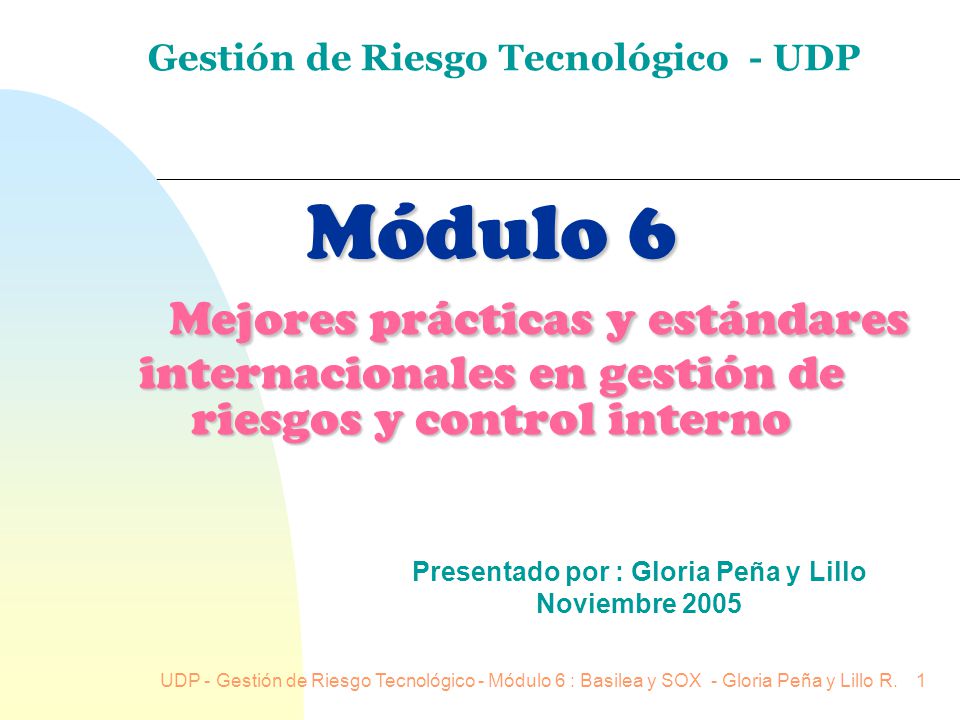 Gestión de Riesgo Tecnológico - UDP

Módulo 6

Mejores prácticas y estándares internacionales en gestión de riesgos y control interno

Presentado por : Gloria Peña y Lillo
Noviembre 2005

UDP - Gestión de Riesgo Tecnológico - Módulo 6 : Basilea y SOX - Gloria Peña y Lillo R. 1